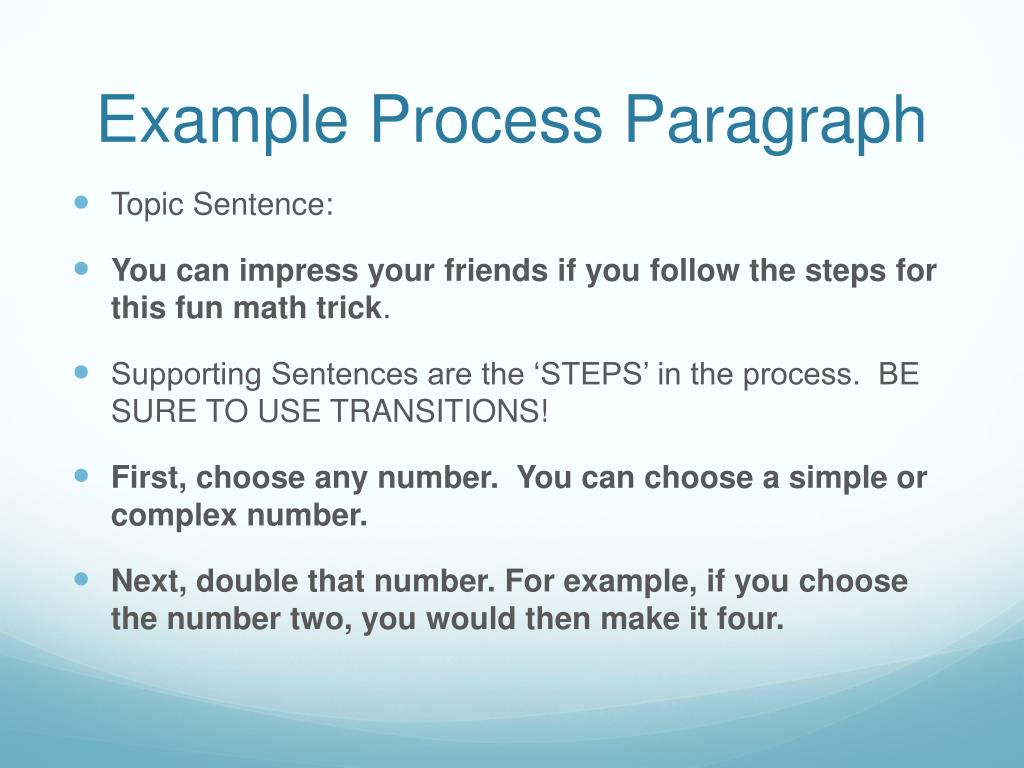 Example Process Paragraph

Topic Sentence:

You can impress your friends if you follow the steps for this fun math trick.

Supporting Sentences are the ‘STEPS’ in the process. BE SURE TO USE TRANSITIONS!

First, choose any number. You can choose a simple or complex number.

Next, double that number. For example, if you choose the number two, you would then make it four.